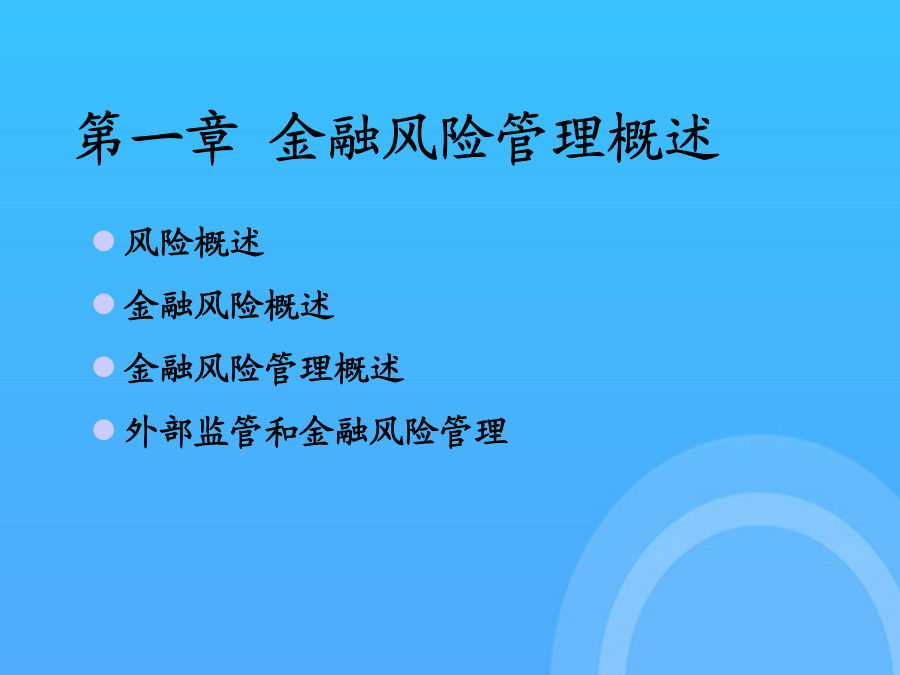 第一章 金融风险管理概述

- 风险概述
- 金融风险概述
- 金融风险管理概述
- 外部监管和金融风险管理